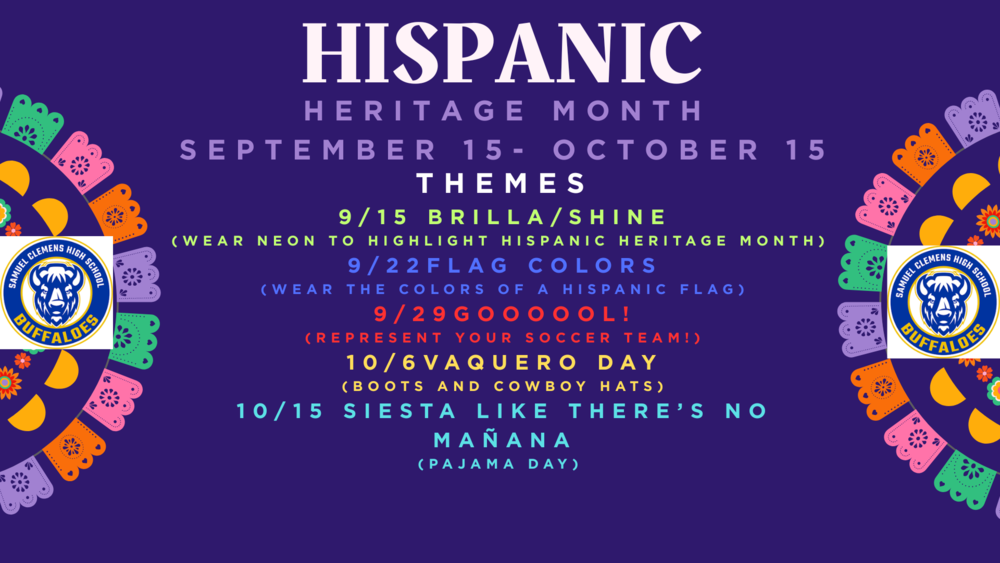 HISPANIC
HERITAGE MONTH
SEPTEMBER 15- OCTOBER 15
THEMES
9/15 BRILLA/SHINE
(WEAR NEON TO HIGHLIGHT HISPANIC HERITAGE MONTH)
9/22FLAG COLORS
(WEAR THE COLORS OF A HISPANIC FLAG)
9/29GOOOOOL!
(REPRESENT YOUR SOCCER TEAM!)
10/6VAQUERO DAY
(BOOTS AND COWBOY HATS)
10/15 SIESTA LIKE THERE'S NO MAÑANA
(PAJAMA DAY)

SAMUEL CLEMENS HIGH SCHOOL
BUFFALOES

SAMUEL CLEMENS HIGH SCHOOL
BUFFALOES